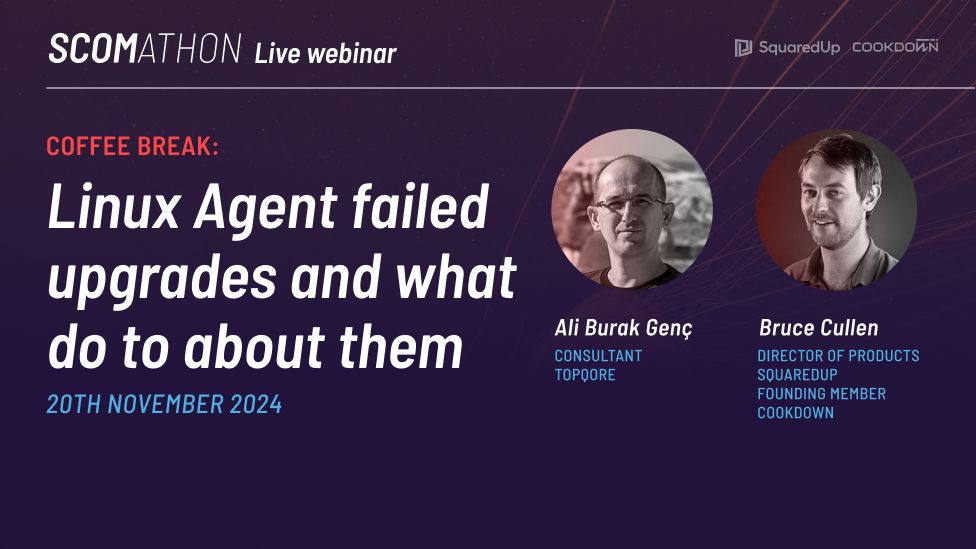 SCOMATHON Live webinar

SquaredUp COOKDOWN

COFFEE BREAK:

Linux Agent failed upgrades and what do to about them

20TH NOVEMBER 2024

Ali Burak Genç
CONSULTANT
TOPQORE

Bruce Cullen
DIRECTOR OF PRODUCTS
SQUAREDUP
FOUNDING MEMBER
COOKDOWN